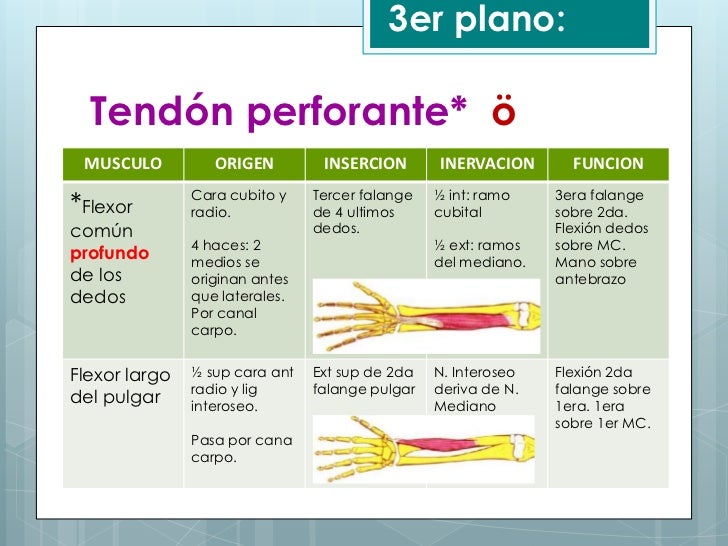 3er plano:

Tendón perforante* ö

| MUSCULO | ORIGEN | INSERCION | INERVACION | FUNCION |
|---|---|---|---|---|
| *Flexor común profundo de los dedos | Cara cubito y radio. 4 haces: 2 medios se originan antes que laterales. Por canal carpo. | Tercer falange de 4 ultimos dedos. | ½ int: ramo cubital ½ ext: ramos del mediano. | 3era falange sobre 2da. Flexión dedos sobre MC. Mano sobre antebrazo |
| Flexor largo del pulgar | ½ sup cara ant radio y lig interoseo. Pasa por cana carpo. | Ext sup de 2da falange pulgar | N. Interoseo deriva de N. Mediano | Flexión 2da falange sobre 1era. 1era sobre 1er MC. |